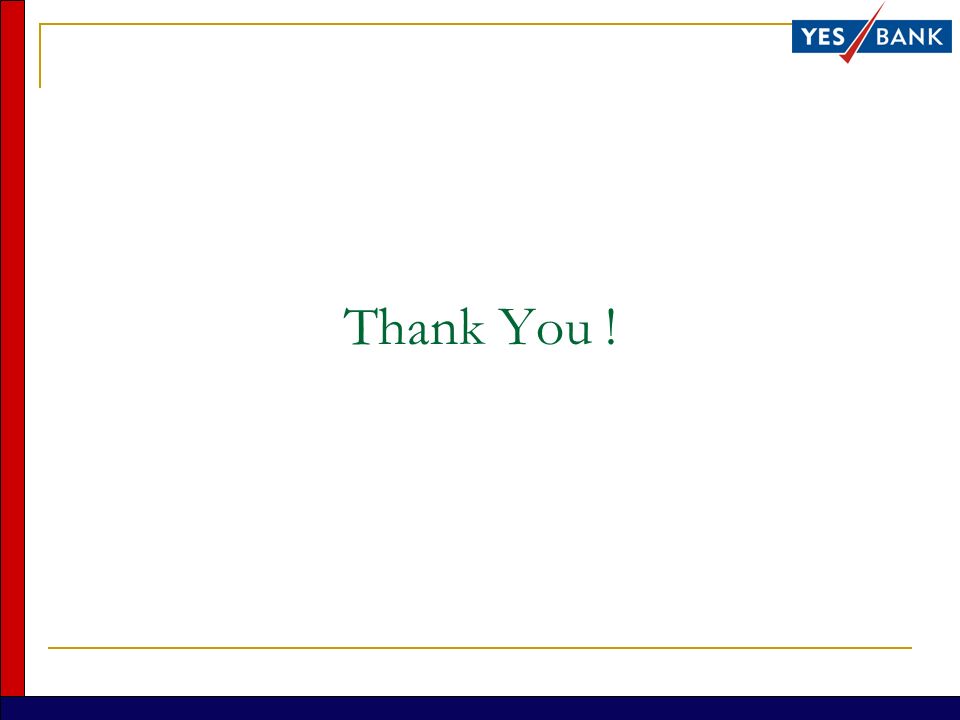 YES BANK

Thank You !